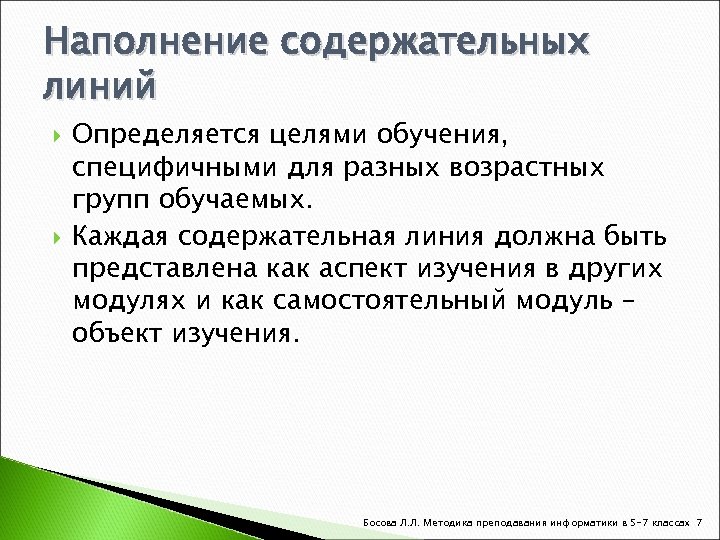 Наполнение содержательных линий

Определяется целями обучения, специфичными для разных возрастных групп обучаемых.

Каждая содержательная линия должна быть представлена как аспект изучения в других модулях и как самостоятельный модуль – объект изучения.

Босова Л.Л. Методика преподавания информатики в 5-7 классах 7